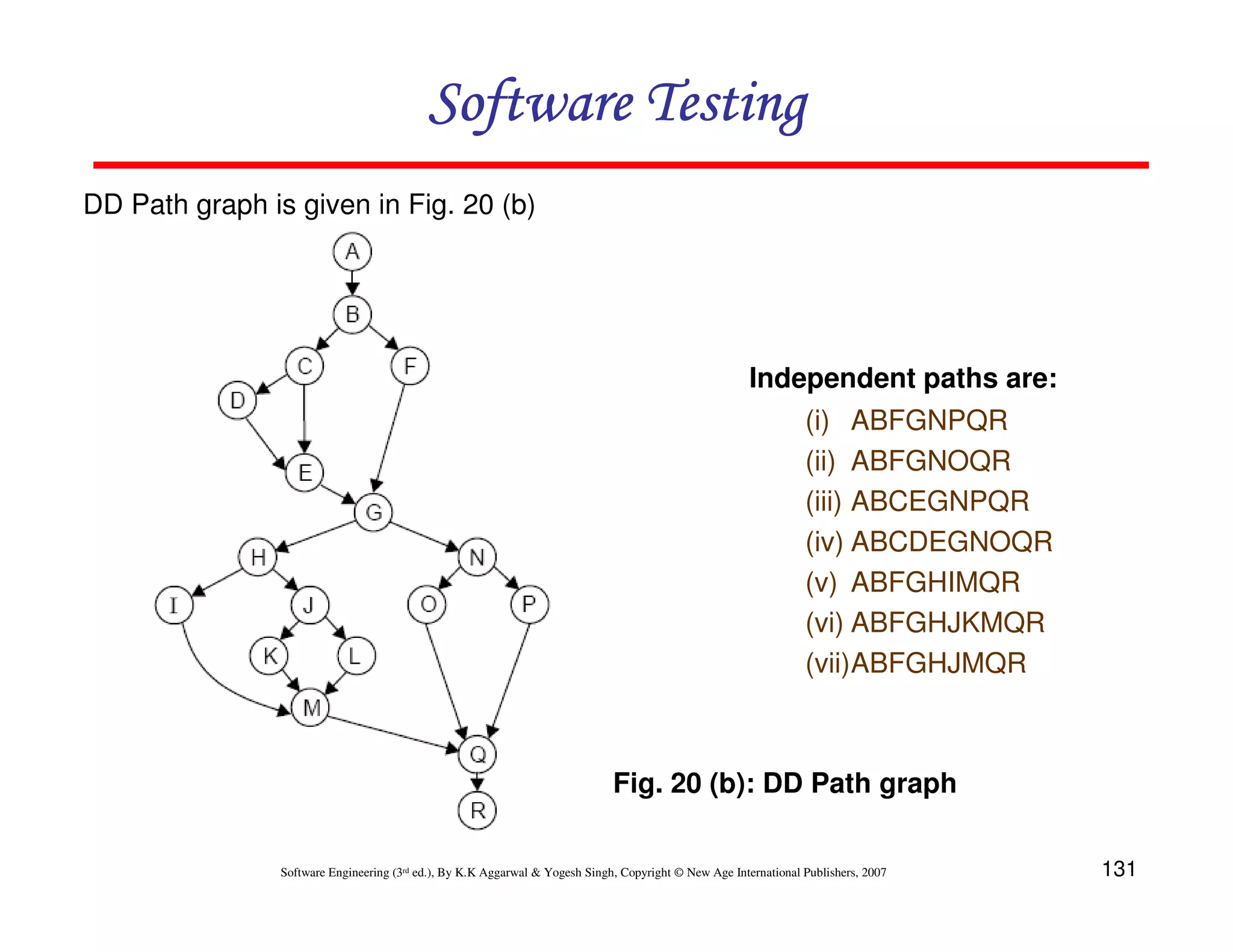 Software Testing

DD Path graph is given in Fig. 20 (b)

A
B
C
F
D
E
G
H
N
I
J
O
P
K
L
M
Q
R

Independent paths are:
(i) ABFGNPQR
(ii) ABFGNOQR
(iii) ABCEGNPQR
(iv) ABCDEGNOQR
(v) ABFGHIMQR
(vi) ABFGHJKMQR
(vii)ABFGHJMQR

Fig. 20 (b): DD Path graph

Software Engineering (3rd ed.), By K.K Aggarwal & Yogesh Singh, Copyright © New Age International Publishers, 2007

131